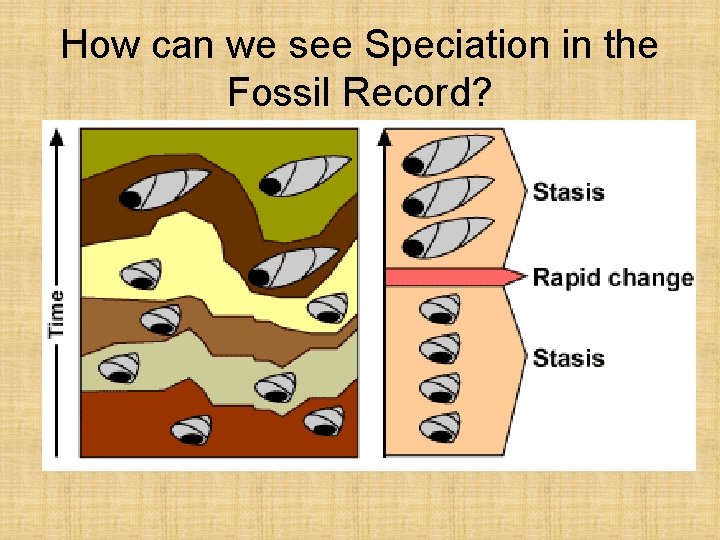 How can we see Speciation in the Fossil Record?

Time

Stasis

Rapid change

Stasis